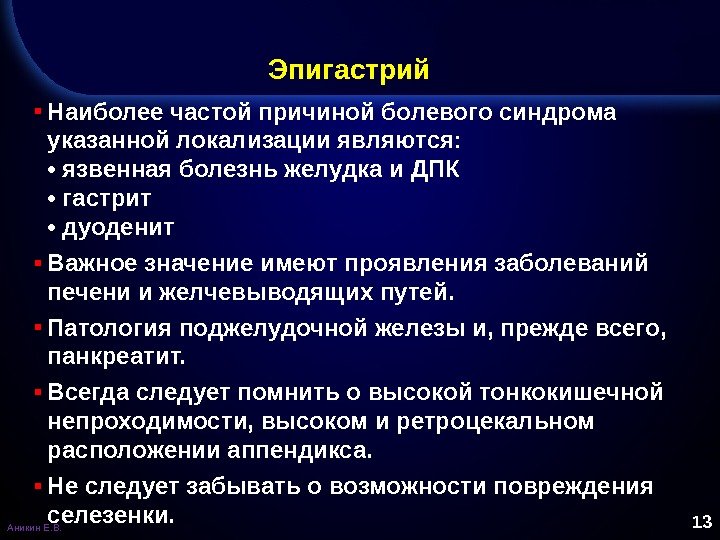 Эпигастрий

▪ Наиболее частой причиной болевого синдрома указанной локализации являются:
• язвенная болезнь желудка и ДПК
• гастрит
• дуоденит

▪ Важное значение имеют проявления заболеваний печени и желчевыводящих путей.

▪ Патология поджелудочной железы и, прежде всего, панкреатит.

▪ Всегда следует помнить о высокой тонкокишечной непроходимости, высоком и ретроцекальном расположении аппендикса.

▪ Не следует забывать о возможности повреждения селезенки.

Аникин Е.В.

13